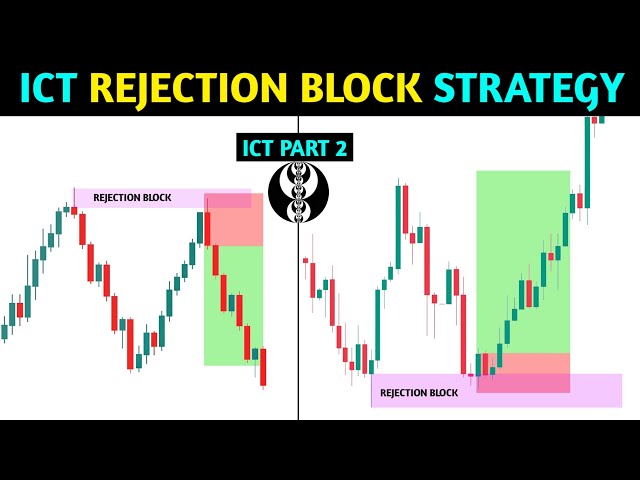 ICT REJECTION BLOCK STRATEGY

ICT PART 2

REJECTION BLOCK

REJECTION BLOCK